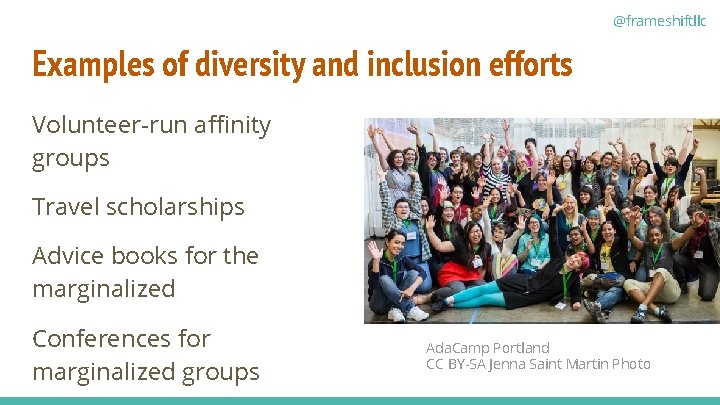 @frameshiftllc

Examples of diversity and inclusion efforts

Volunteer-run affinity groups

Travel scholarships

Advice books for the marginalized

Conferences for marginalized groups

AdaCamp Portland
CC BY-SA Jenna Saint Martin Photo